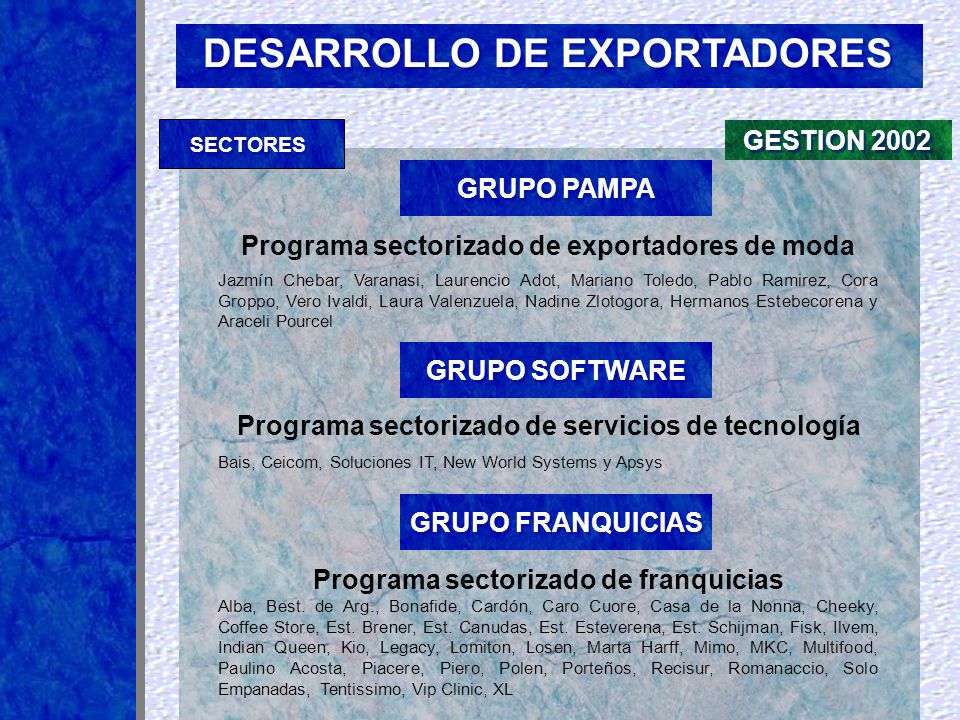 DESARROLLO DE EXPORTADORES

SECTORES

GESTION 2002

GRUPO PAMPA

Programa sectorizado de exportadores de moda

Jazmín Chebar, Varanasi, Laurencio Adot, Mariano Toledo, Pablo Ramirez, Cora Groppo, Vero Ivaldi, Laura Valenzuela, Nadine Zlotogora, Hermanos Estebecorena y Araceli Pourcel

GRUPO SOFTWARE

Programa sectorizado de servicios de tecnología

Bais, Ceicom, Soluciones IT, New World Systems y Apsys

GRUPO FRANQUICIAS

Programa sectorizado de franquicias

Alba, Best. de Arg., Bonafide, Cardón, Caro Cuore, Casa de la Nonna, Cheeky, Coffee Store, Est. Brener, Est. Canudas, Est. Esteverena, Est. Schijman, Fisk, Ilvem, Indian Queen, Kio, Legacy, Lomiton, Losen, Marta Harff, Mimo, MKC, Multifood, Paulino Acosta, Piacere, Piero, Polen, Porteños, Recisur, Romanaccio, Solo Empanadas, Tentissimo, Vip Clinic, XL